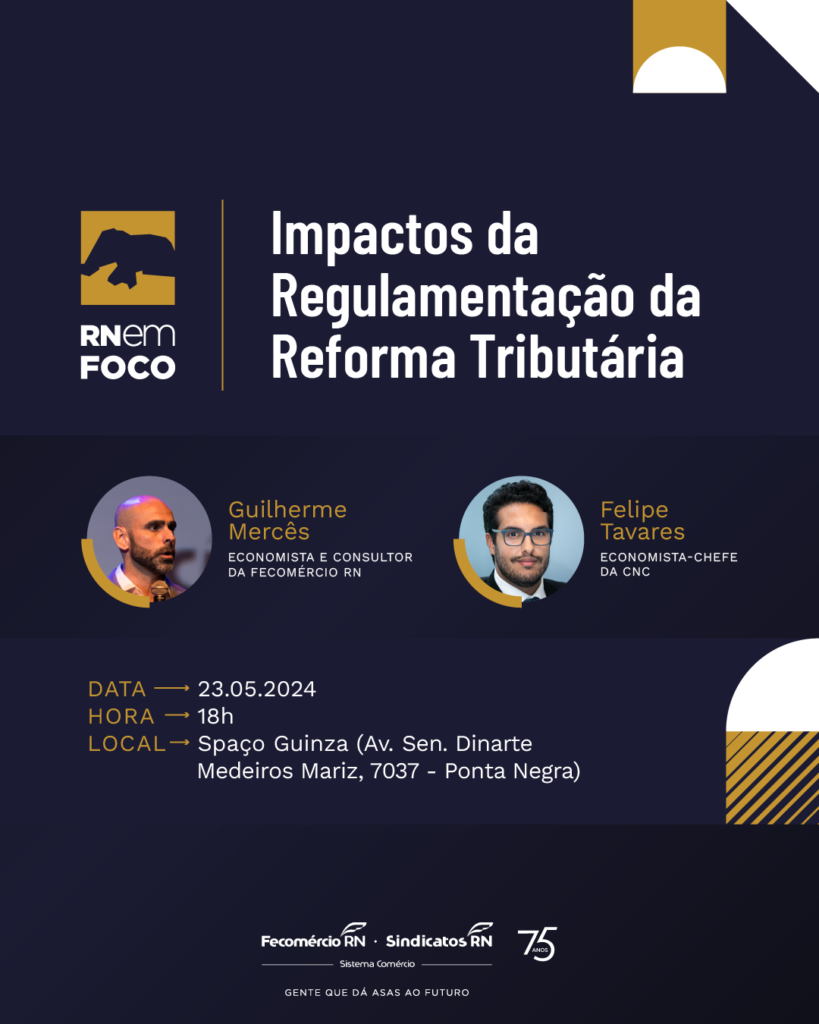 RNem FOCO

Impactos da Regulamentação da Reforma Tributária

Guilherme Mercês
ECONOMISTA E CONSULTOR DA FECOMÉRCIO RN

Felipe Tavares
ECONOMISTA-CHEFE DA CNC

DATA ⟶ 23.05.2024
HORA ⟶ 18h
LOCAL ⟶ Spaço Guinza (Av. Sen. Dinarte Medeiros Mariz, 7037 - Ponta Negra)

Fecomércio RN · Sindicatos RN
Sistema Comércio
75 ANOS

GENTE QUE DÁ ASAS AO FUTURO